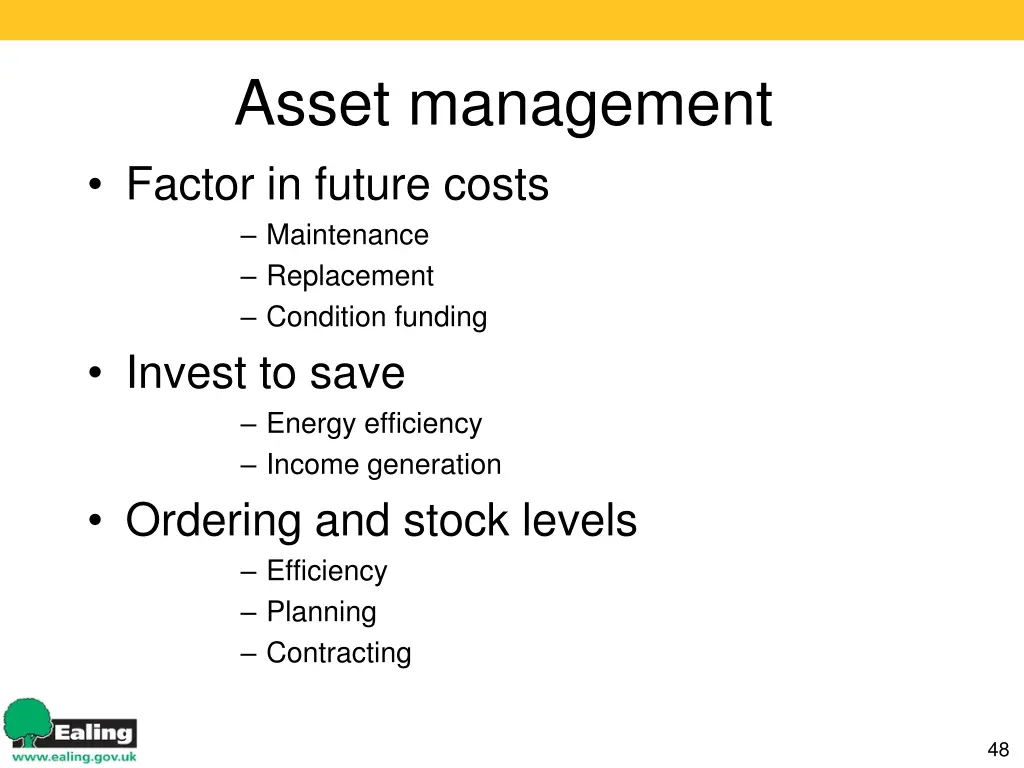 Asset management

• Factor in future costs
– Maintenance
– Replacement
– Condition funding

• Invest to save
– Energy efficiency
– Income generation

• Ordering and stock levels
– Efficiency
– Planning
– Contracting

Ealing
www.ealing.gov.uk

48